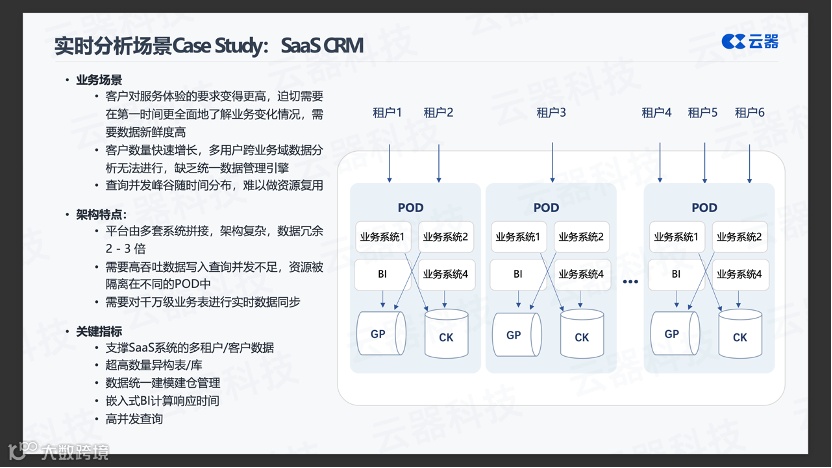 实时分析场景Case Study：SaaS CRM

云器

• 业务场景
  • 客户对服务体验的要求变得更高，迫切需要在第一时间更全面地了解业务变化情况，需要数据新鲜度高
  • 客户数量快速增长，多用户跨业务域数据分析无法进行，缺乏统一数据管理引擎
  • 查询并发峰谷随时间分布，难以做资源复用

• 架构特点：
  • 平台由多套系统拼接，架构复杂，数据冗余 2 - 3 倍
  • 需要高吞吐数据写入查询并发不足，资源被隔离在不同的POD中
  • 需要对千万级业务表进行实时数据同步

• 关键指标
  • 支撑SaaS系统的多租户/客户数据
  • 超高数量异构表/库
  • 数据统一建模建仓管理
  • 嵌入式BI计算响应时间
  • 高并发查询

租户1 租户2 租户3 租户4 租户5 租户6

POD
业务系统1 业务系统2
BI 业务系统4
GP CK

POD
业务系统1 业务系统2
BI 业务系统4
GP CK

...

POD
业务系统1 业务系统2
BI 业务系统4
GP CK

云器科技

大数跨境